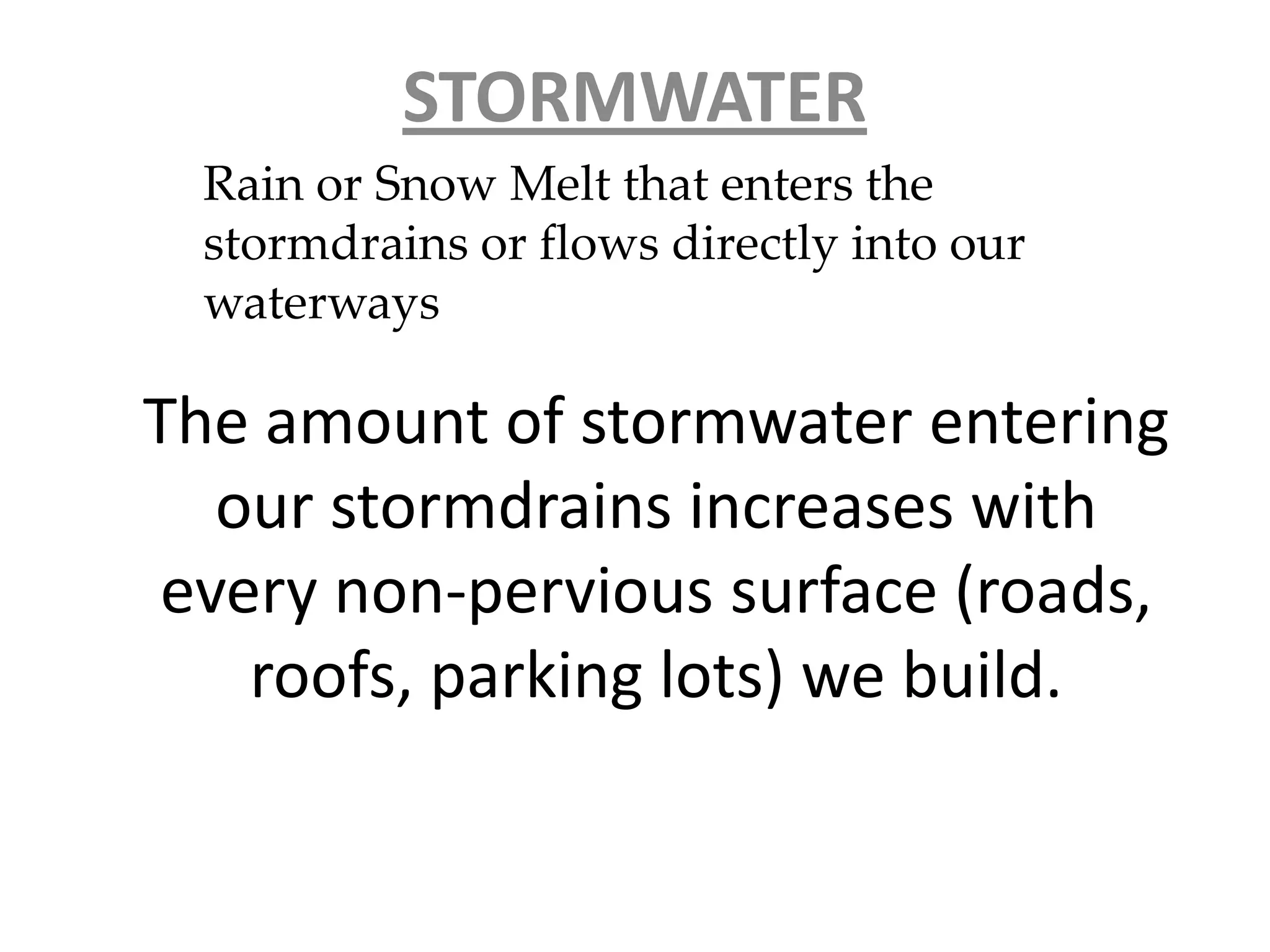 STORMWATER

Rain or Snow Melt that enters the stormdrains or flows directly into our waterways

The amount of stormwater entering our stormdrains increases with every non-pervious surface (roads, roofs, parking lots) we build.